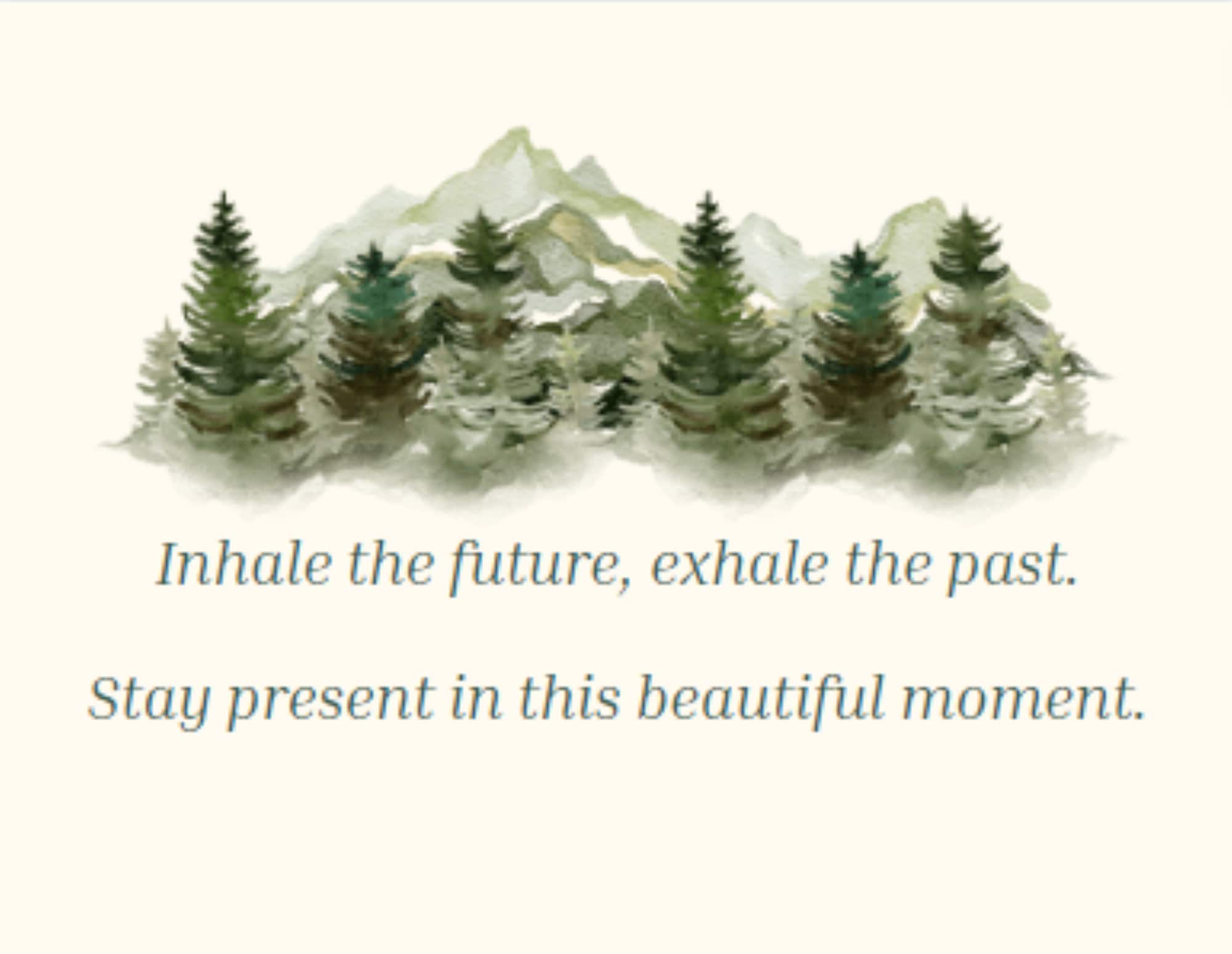 Inhale the future, exhale the past.

Stay present in this beautiful moment.